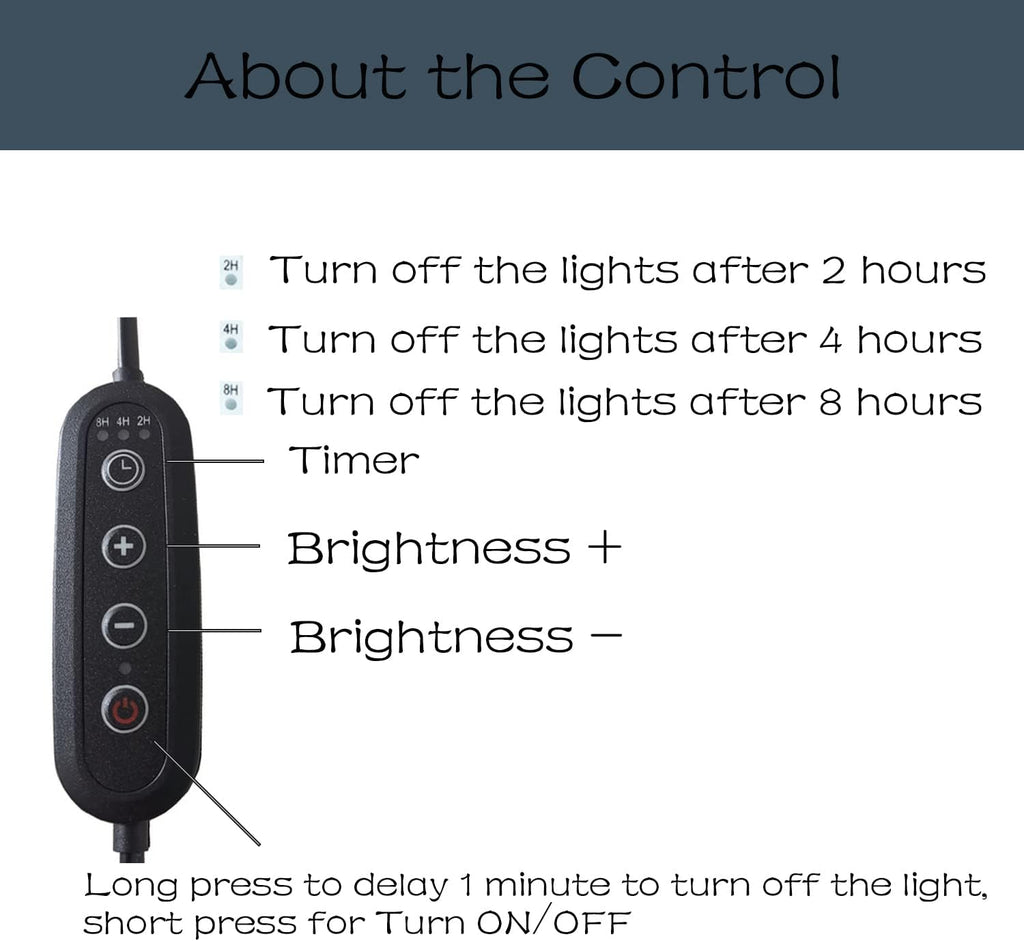 About the Control

2H Turn off the lights after 2 hours

4H Turn off the lights after 4 hours

8H Turn off the lights after 8 hours

8H 4H 2H

Timer

Brightness +

Brightness −

Long press to delay 1 minute to turn off the light, short press for Turn ON/OFF